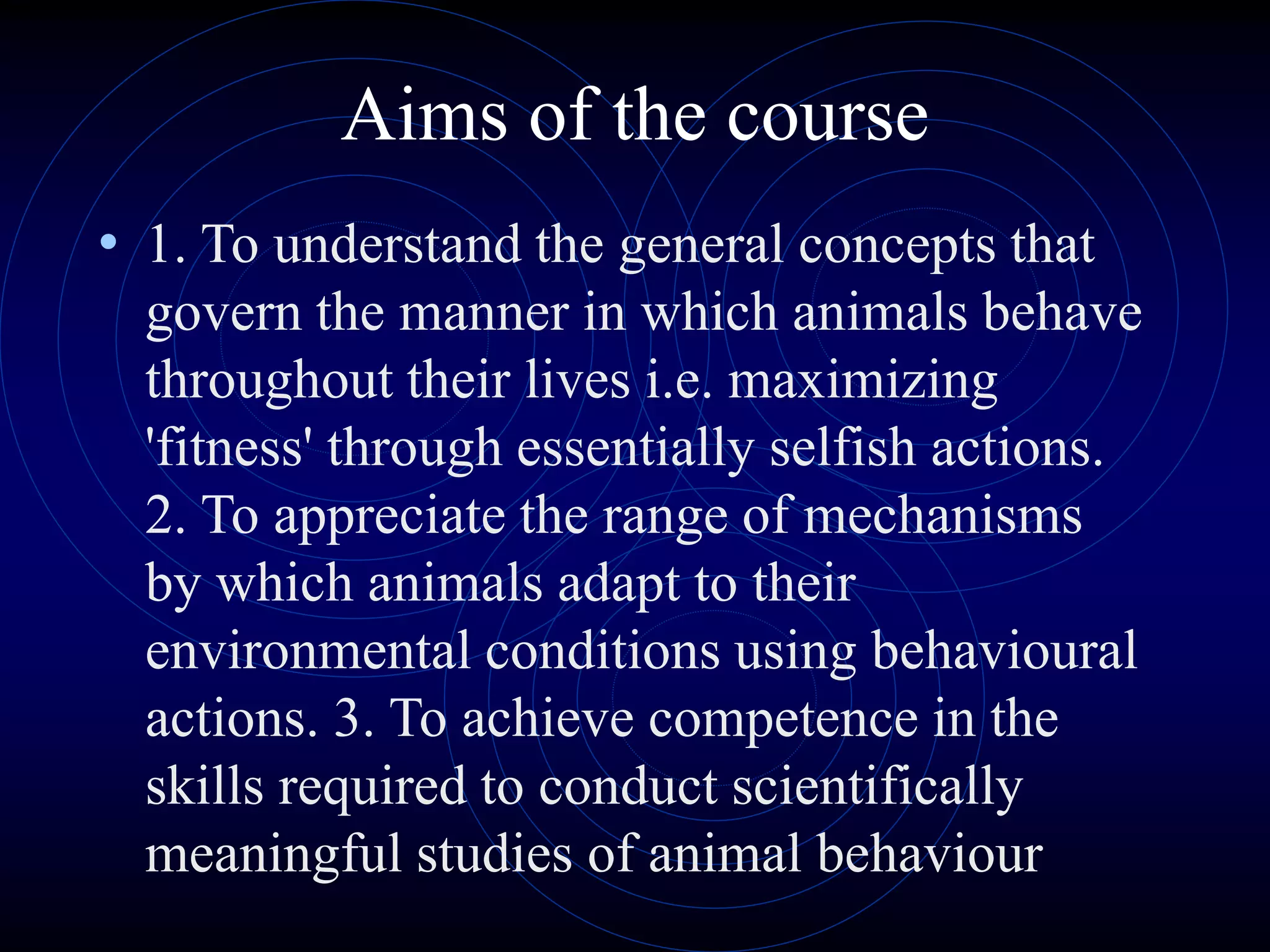 Aims of the course

• 1. To understand the general concepts that govern the manner in which animals behave throughout their lives i.e. maximizing 'fitness' through essentially selfish actions. 2. To appreciate the range of mechanisms by which animals adapt to their environmental conditions using behavioural actions. 3. To achieve competence in the skills required to conduct scientifically meaningful studies of animal behaviour